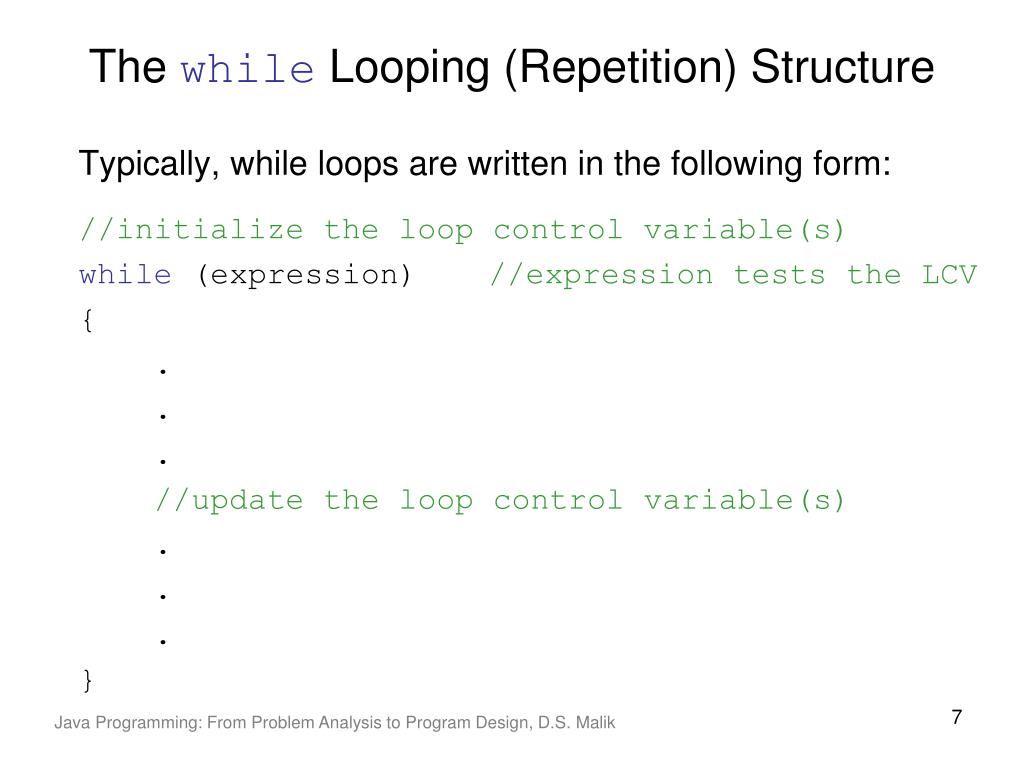 The while Looping (Repetition) Structure

Typically, while loops are written in the following form:

//initialize the loop control variable(s)
while (expression)    //expression tests the LCV
{
    .
    .
    .
    //update the loop control variable(s)
    .
    .
    .
}

Java Programming: From Problem Analysis to Program Design, D.S. Malik

7